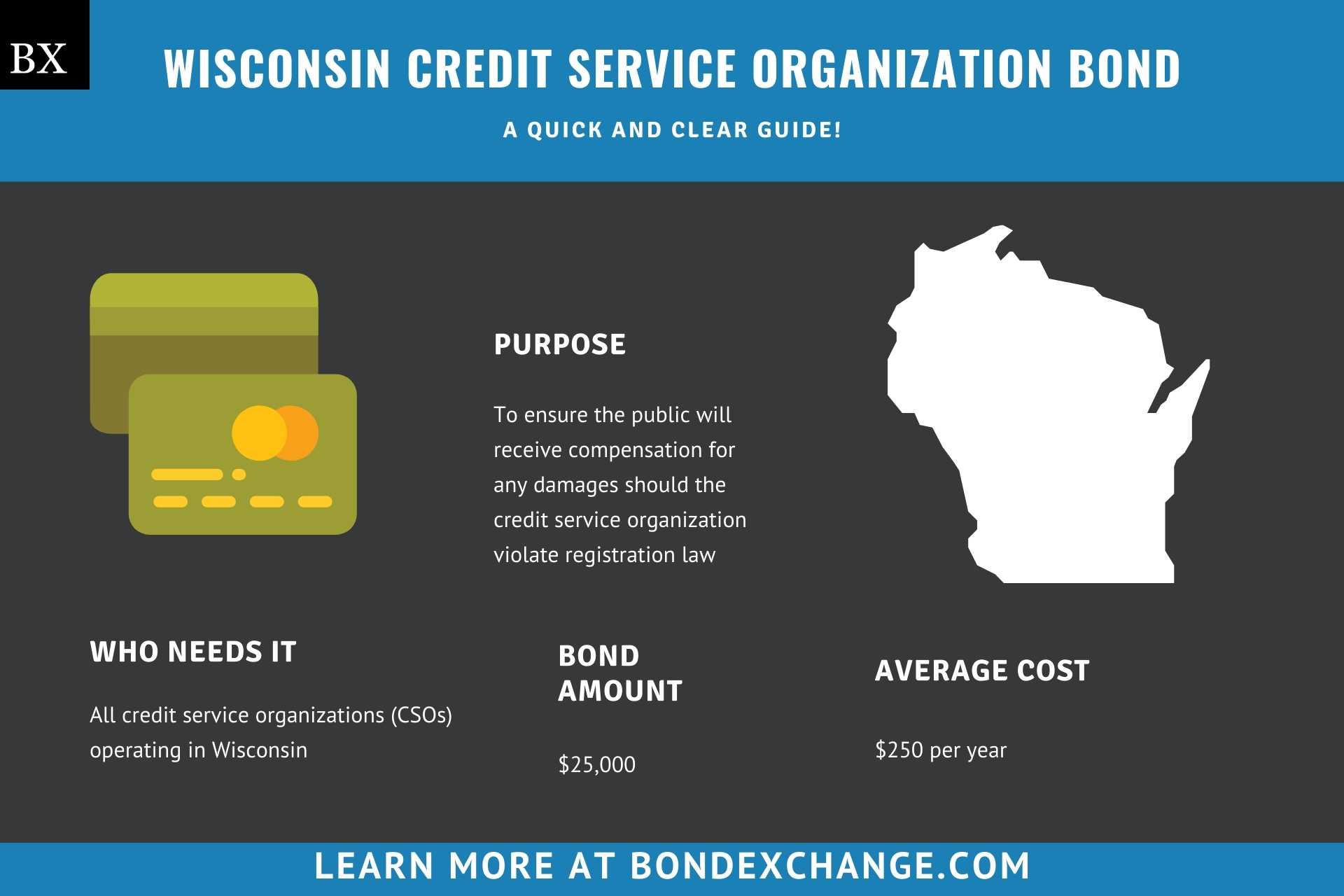 BX

WISCONSIN CREDIT SERVICE ORGANIZATION BOND

A QUICK AND CLEAR GUIDE!

PURPOSE

To ensure the public will receive compensation for any damages should the credit service organization violate registration law

WHO NEEDS IT

All credit service organizations (CSOs) operating in Wisconsin

BOND AMOUNT

$25,000

AVERAGE COST

$250 per year

LEARN MORE AT BONDEXCHANGE.COM